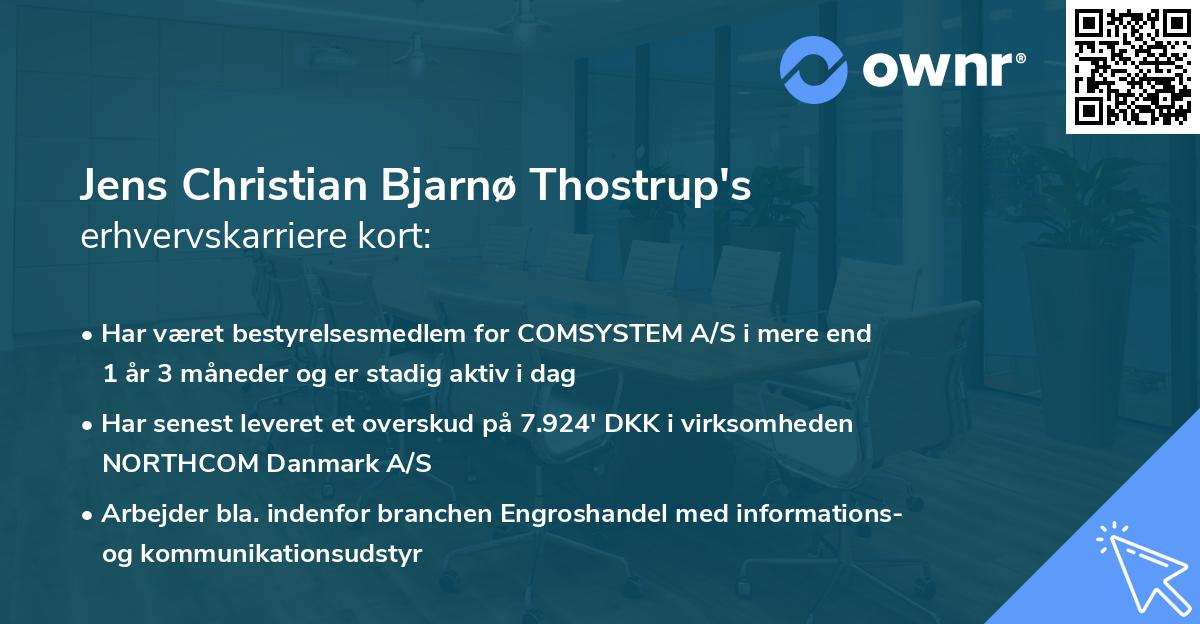 ownr®

Jens Christian Bjarnø Thostrup's
erhvervskarriere kort:

• Har været bestyrelsesmedlem for COMSYSTEM A/S i mere end 1 år 3 måneder og er stadig aktiv i dag

• Har senest leveret et overskud på 7.924' DKK i virksomheden NORTHCOM Danmark A/S

• Arbejder bla. indenfor branchen Engroshandel med informations- og kommunikationsudstyr